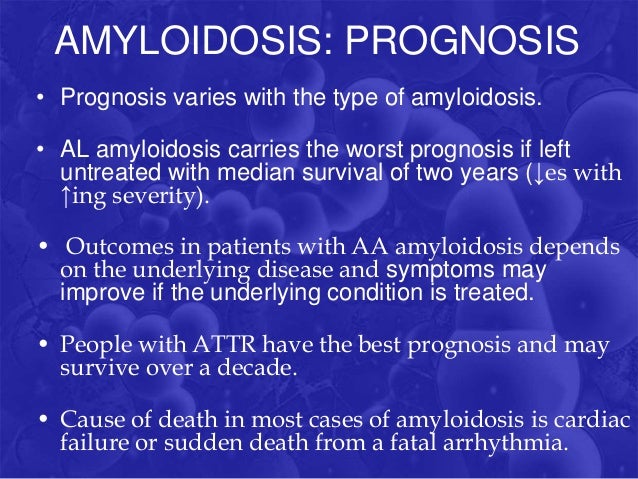 AMYLOIDOSIS: PROGNOSIS

• Prognosis varies with the type of amyloidosis.

• AL amyloidosis carries the worst prognosis if left untreated with median survival of two years (↓es with ↑ing severity).

• Outcomes in patients with AA amyloidosis depends on the underlying disease and symptoms may improve if the underlying condition is treated.

• People with ATTR have the best prognosis and may survive over a decade.

• Cause of death in most cases of amyloidosis is cardiac failure or sudden death from a fatal arrhythmia.